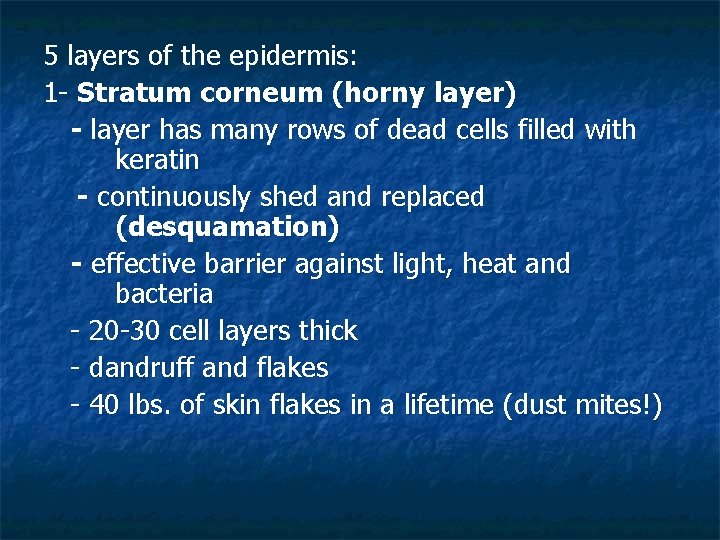 5 layers of the epidermis:
1- Stratum corneum (horny layer)
- layer has many rows of dead cells filled with keratin
- continuously shed and replaced (desquamation)
- effective barrier against light, heat and bacteria
- 20-30 cell layers thick
- dandruff and flakes
- 40 lbs. of skin flakes in a lifetime (dust mites!)